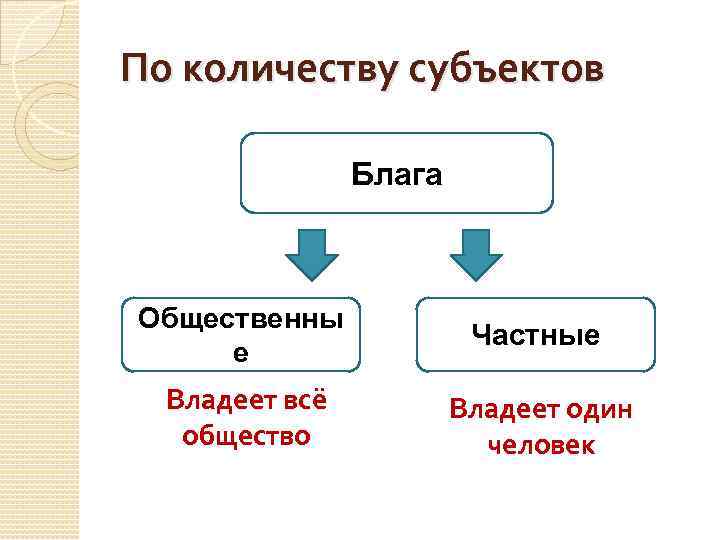 По количеству субъектов

Блага

Общественные

Частные

Владеет всё общество

Владеет один человек